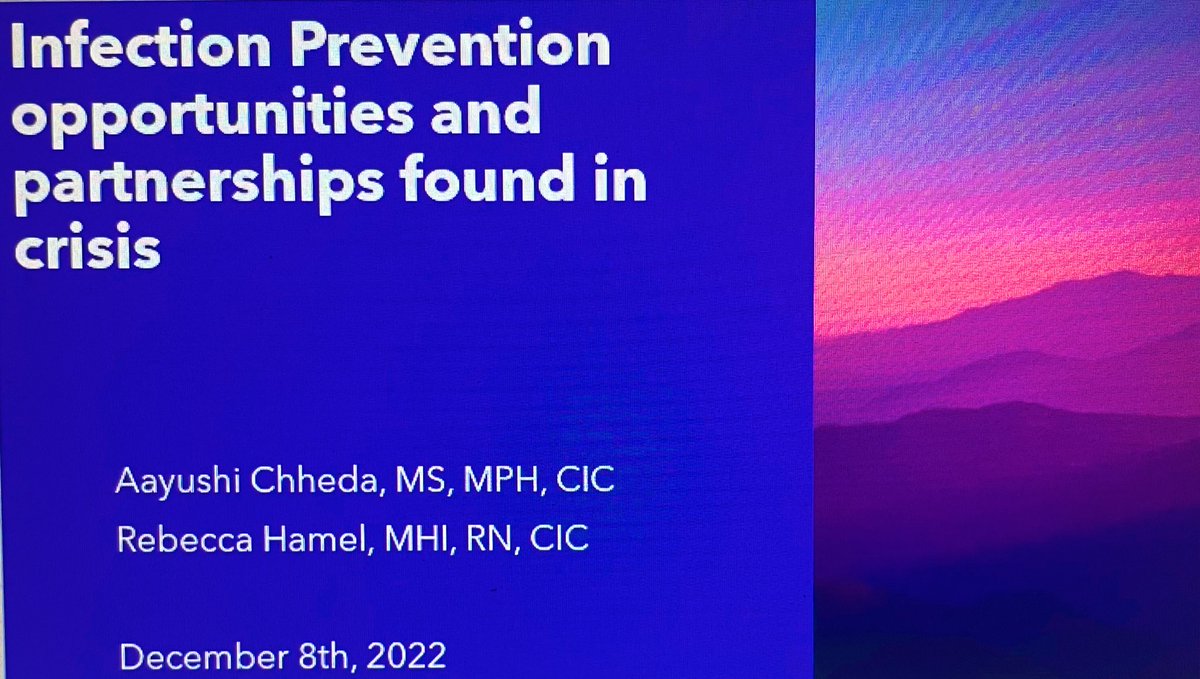 Infection Prevention opportunities and partnerships found in crisis

Aayushi Chheda, MS, MPH, CIC
Rebecca Hamel, MHI, RN, CIC

December 8th, 2022